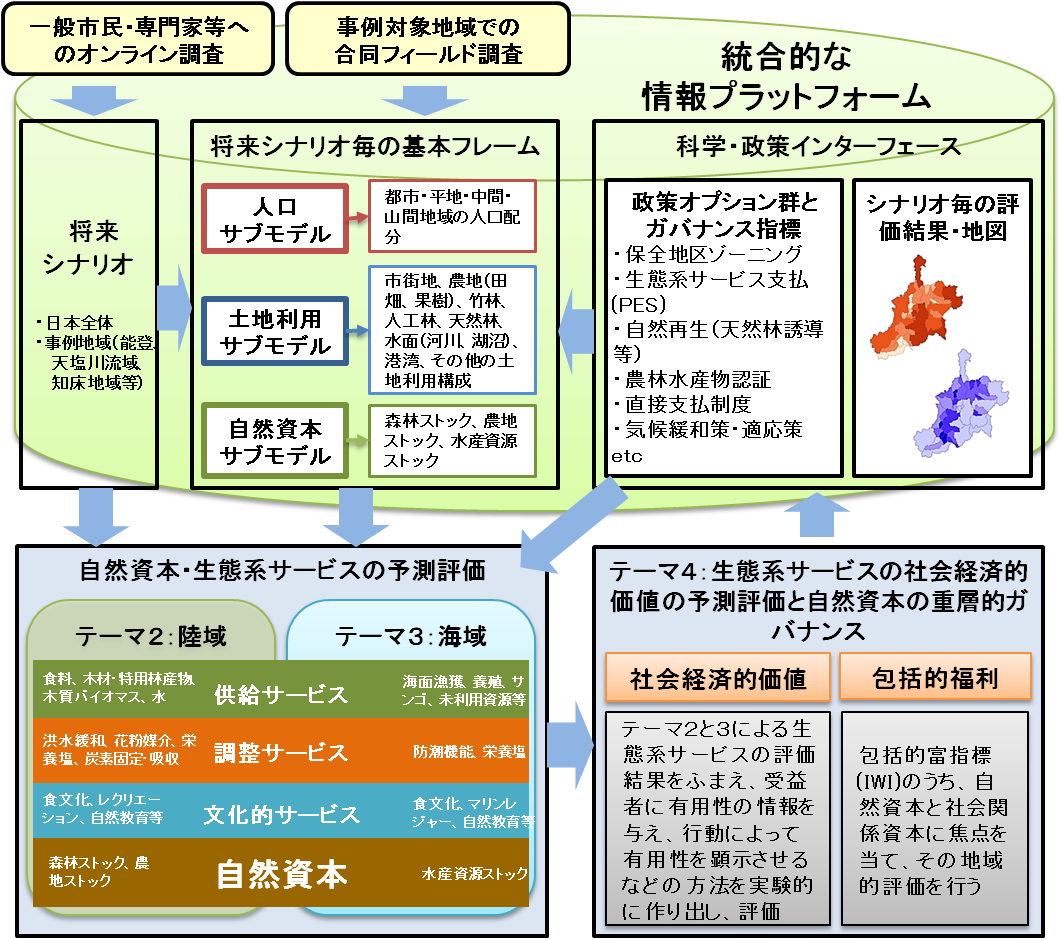 一般市民・専門家等へのオンライン調査

事例対象地域での合同フィールド調査

統合的な情報プラットフォーム

将来シナリオ

・日本全体
・事例地域(能登、天塩川流域、知床地域等)

将来シナリオ毎の基本フレーム

人口サブモデル

都市・平地・中間・山間地域の人口配分

土地利用サブモデル

市街地、農地(田畑、果樹)、竹林、人工林、天然林、水面(河川、湖沼)、港湾、その他の土地利用構成

自然資本サブモデル

森林ストック、農地ストック、水産資源ストック

科学・政策インターフェース

政策オプション群とガバナンス指標
・保全地区ゾーニング
・生態系サービス支払(PES)
・自然再生(天然林誘導等)
・農林水産物認証
・直接支払制度
・気候緩和策・適応策
etc

シナリオ毎の評価結果・地図

自然資本・生態系サービスの予測評価

テーマ2:陸域

テーマ3:海域

食料、木材・特用林産物、木質バイオマス、水

供給サービス

海面漁獲、養殖、サンゴ、未利用資源等

洪水緩和、花粉媒介、栄養塩、炭素固定・吸収

調整サービス

防潮機能、栄養塩

食文化、レクリエーション、自然教育等

文化的サービス

食文化、マリンレジャー、自然教育等

森林ストック、農地ストック

自然資本

水産資源ストック

テーマ4:生態系サービスの社会経済的価値の予測評価と自然資本の重層的ガバナンス

社会経済的価値

包括的福利

テーマ2と3による生態系サービスの評価結果をふまえ、受益者に有用性の情報を与え、行動によって有用性を顕示させるなどの方法を実験的に作り出し、評価

包括的富指標(IWI)のうち、自然資本と社会関係資本に焦点を当て、その地域的評価を行う